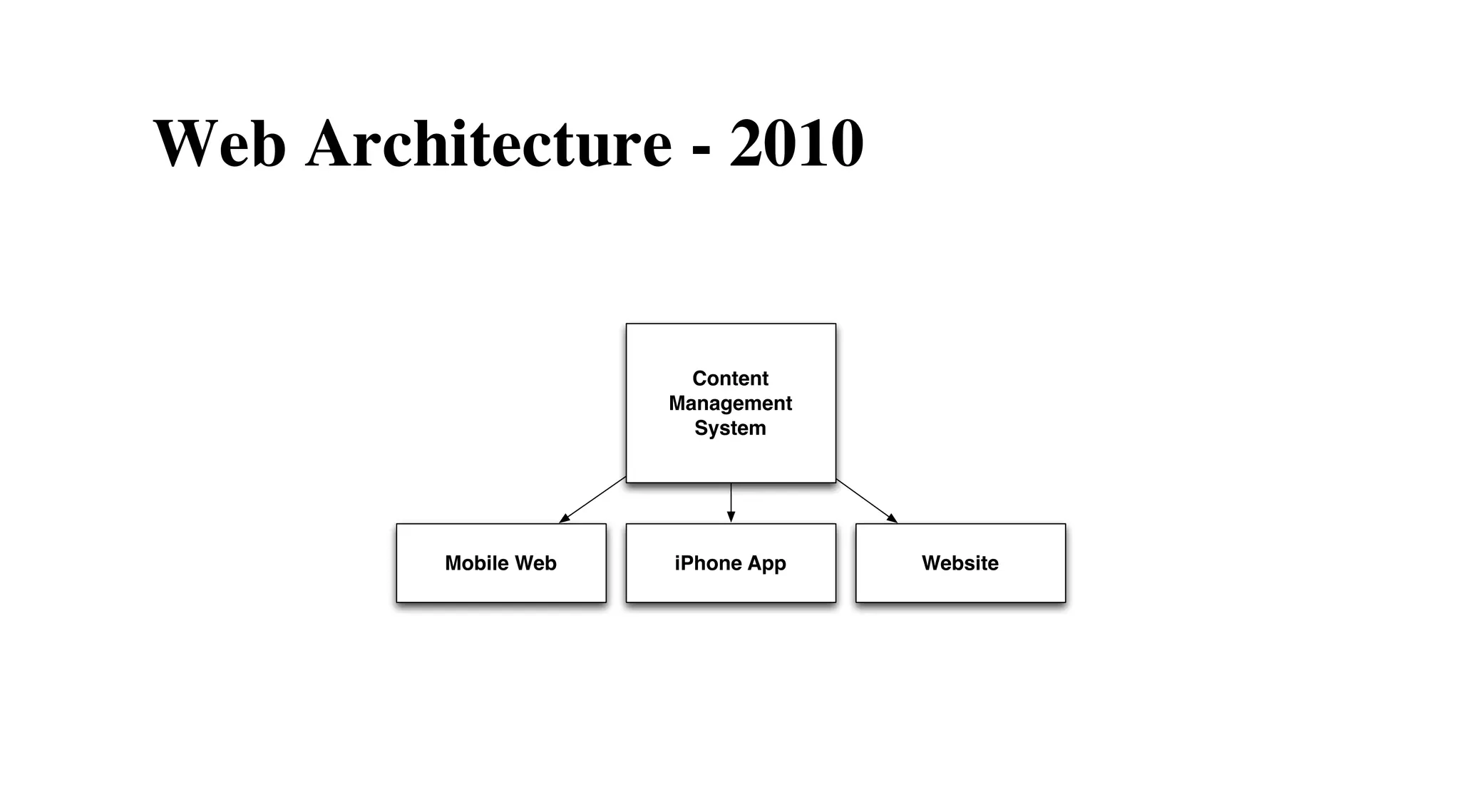 Web Architecture - 2010

Content Management System

Mobile Web

iPhone App

Website